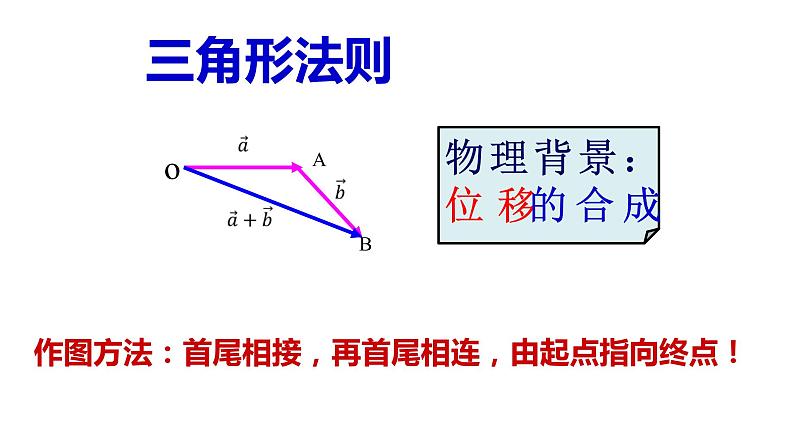 三角形法则

$\vec{a}$
O
A
$\vec{b}$
$\vec{a}+\vec{b}$
B

物理背景：
位移的合成

作图方法：首尾相接，再首尾相连，由起点指向终点！